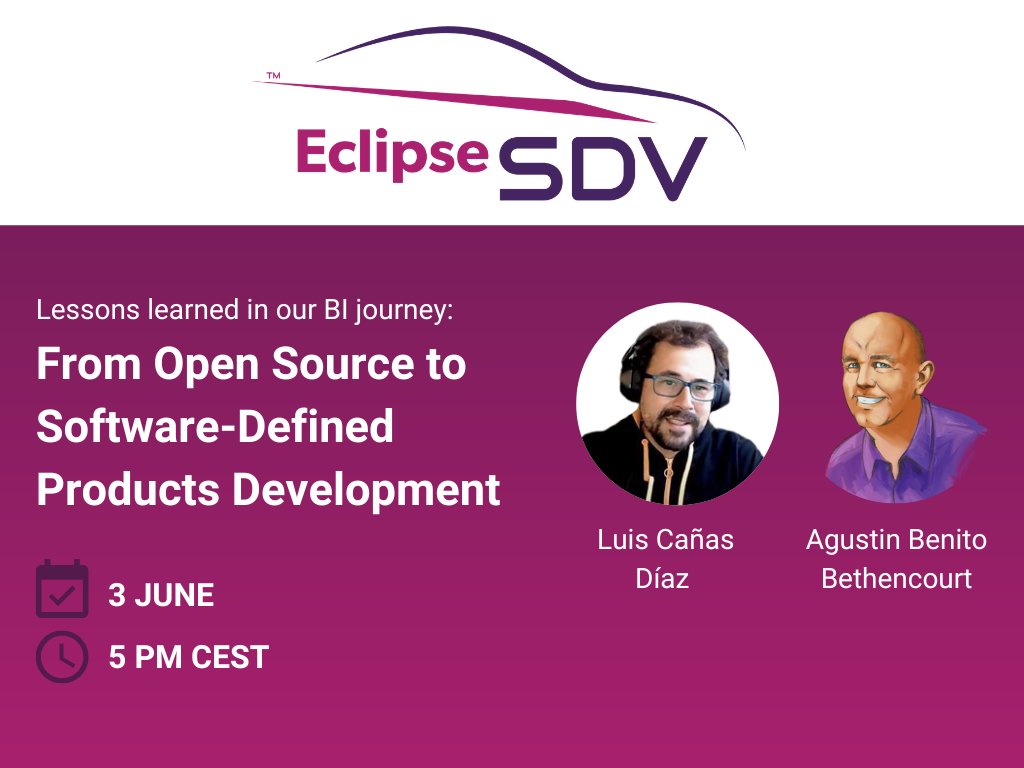 ™ Eclipse SDV

Lessons learned in our BI journey:

From Open Source to Software-Defined Products Development

3 JUNE

5 PM CEST

Luis Cañas Díaz

Agustin Benito Bethencourt